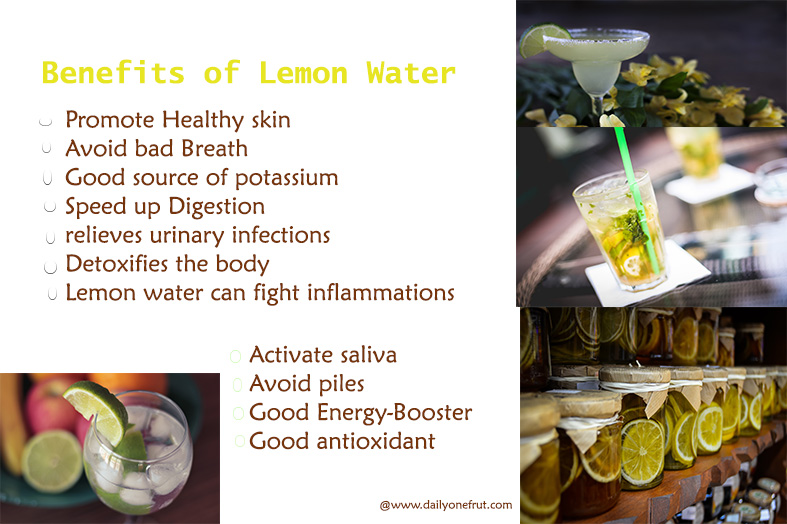 Benefits of Lemon Water

Promote Healthy skin
Avoid bad Breath
Good source of potassium
Speed up Digestion
relieves urinary infections
Detoxifies the body
Lemon water can fight inflammations

Activate saliva
Avoid piles
Good Energy-Booster
Good antioxidant

@www.dailyonefrut.com